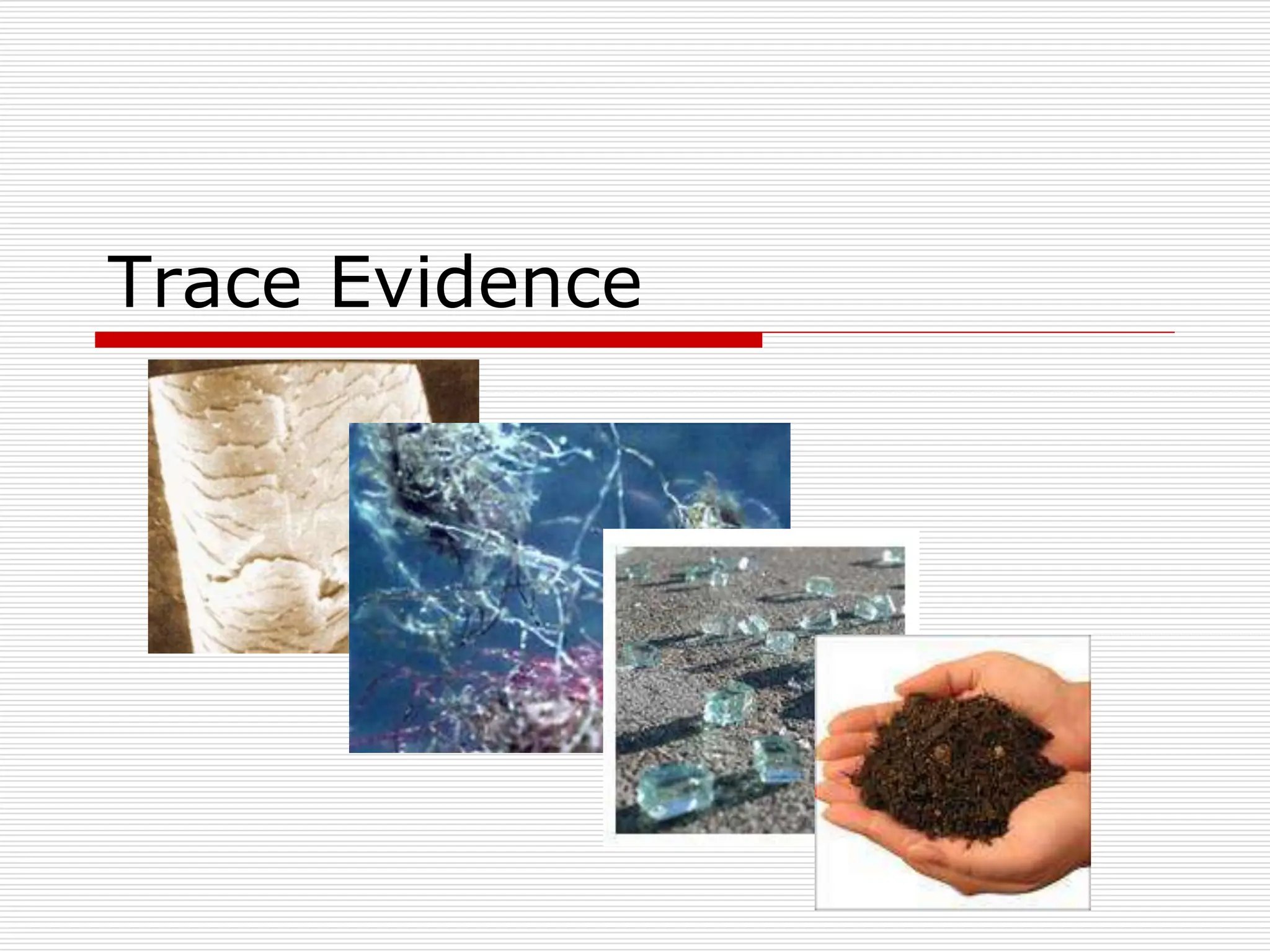 Trace Evidence